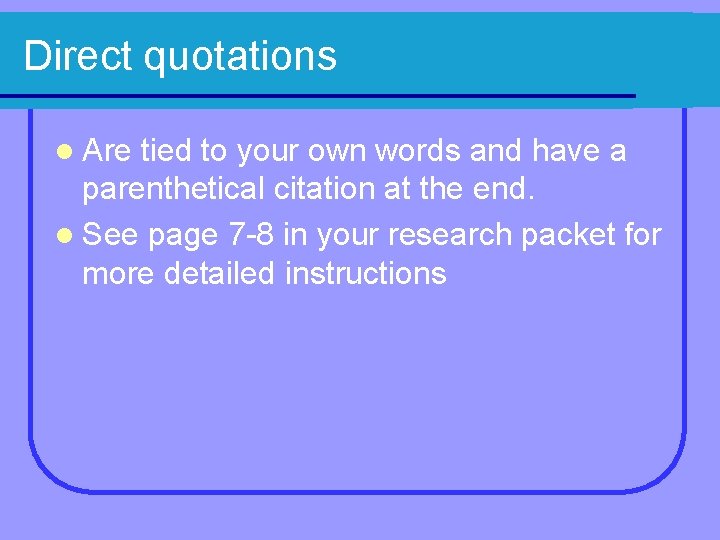 Direct quotations

- Are tied to your own words and have a parenthetical citation at the end.
- See page 7-8 in your research packet for more detailed instructions